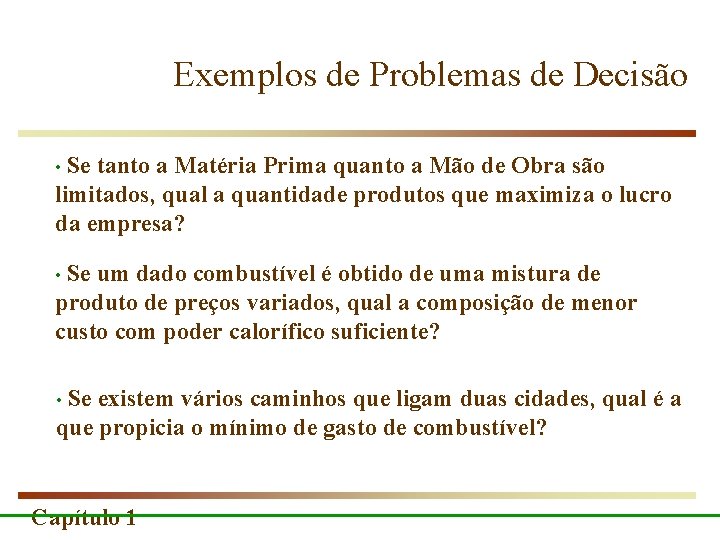 Exemplos de Problemas de Decisão

• Se tanto a Matéria Prima quanto a Mão de Obra são limitados, qual a quantidade produtos que maximiza o lucro da empresa?

• Se um dado combustível é obtido de uma mistura de produto de preços variados, qual a composição de menor custo com poder calorífico suficiente?

• Se existem vários caminhos que ligam duas cidades, qual é a que propicia o mínimo de gasto de combustível?

Capítulo 1